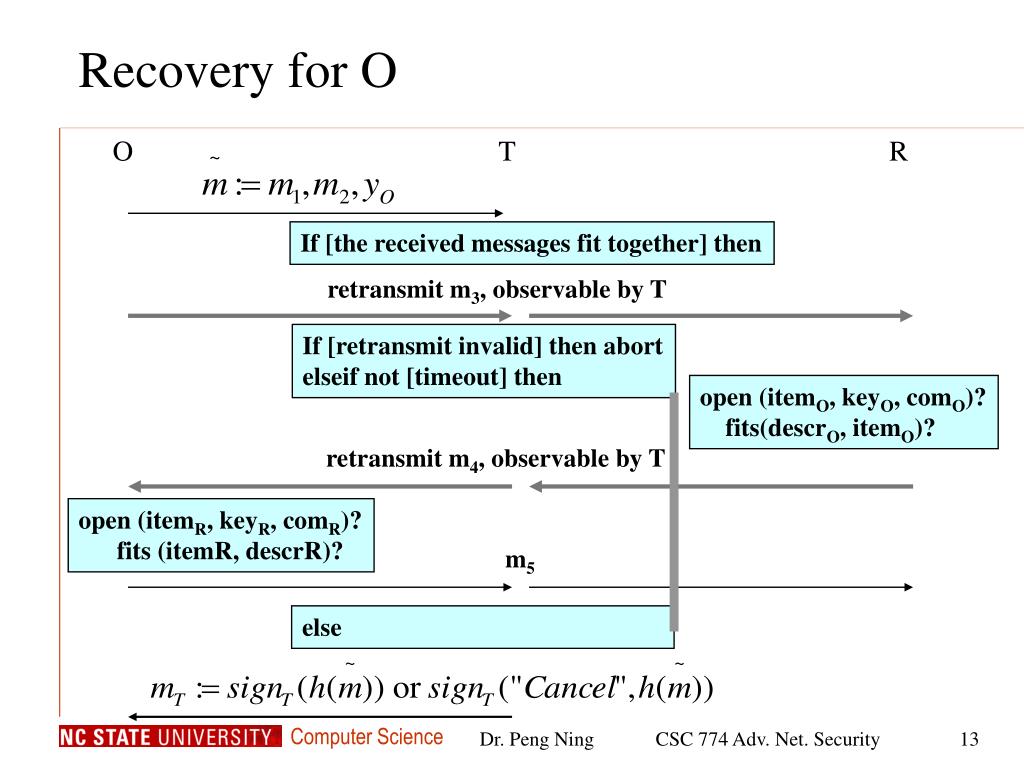 Recovery for O

O

T

R

$\tilde{m} := m_1, m_2, y_O$

If [the received messages fit together] then

retransmit $m_3$, observable by T

If [retransmit invalid] then abort elseif not [timeout] then

open (item$_O$, key$_O$, com$_O$)? fits(descr$_O$, item$_O$)?

retransmit $m_4$, observable by T

open (item$_R$, key$_R$, com$_R$)? fits (itemR, descrR)?

$m_5$

else

$m_T := sign_T(h(\tilde{m}))$ or $sign_T("Cancel", h(\tilde{m}))$

NC STATE UNIVERSITY Computer Science

Dr. Peng Ning

CSC 774 Adv. Net. Security

13